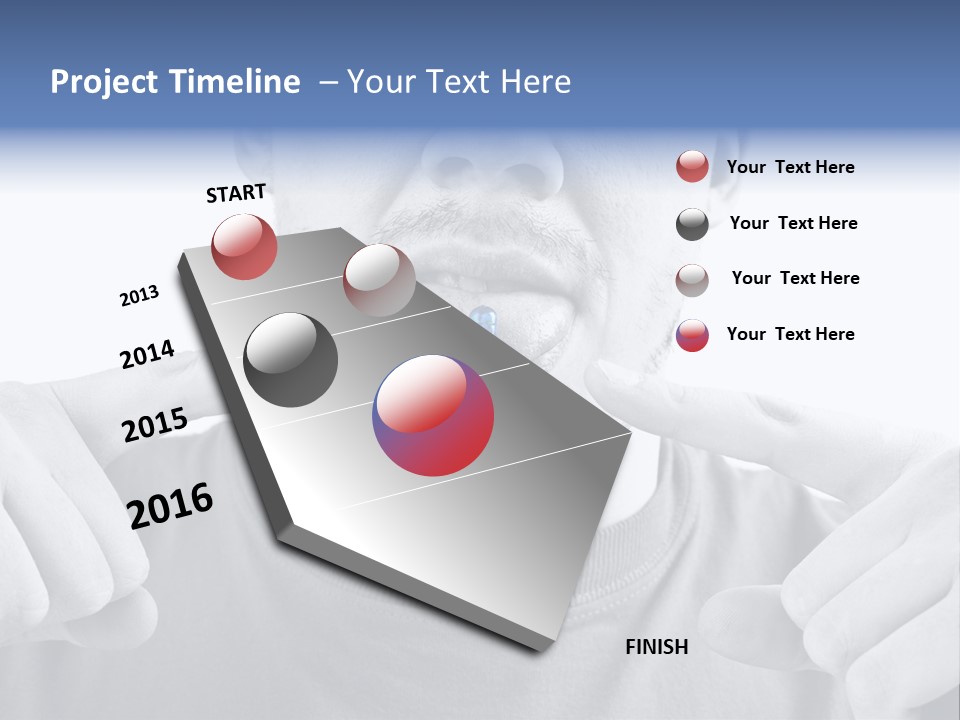 Project Timeline – Your Text Here

START

2013

2014

2015

2016

FINISH

Your Text Here

Your Text Here

Your Text Here

Your Text Here